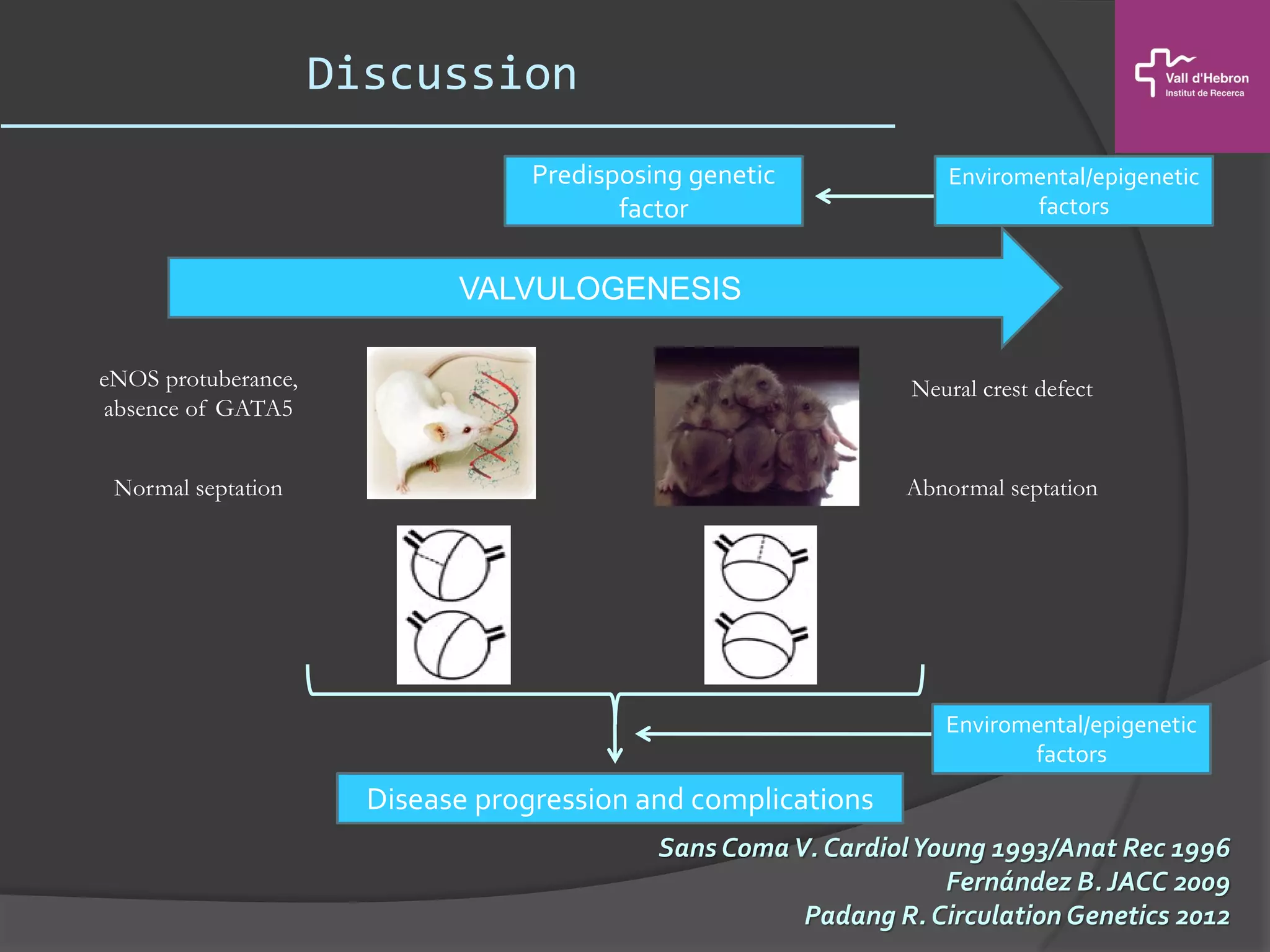 Discussion

Vall d'Hebron
Institut de Recerca

Predisposing genetic factor

Enviromental/epigenetic factors

VALVULOGENESIS

eNOS protuberance, absence of GATA5

Normal septation

Neural crest defect

Abnormal septation

Enviromental/epigenetic factors

Disease progression and complications

Sans Coma V. Cardiol Young 1993/Anat Rec 1996
Fernández B. JACC 2009
Padang R. Circulation Genetics 2012